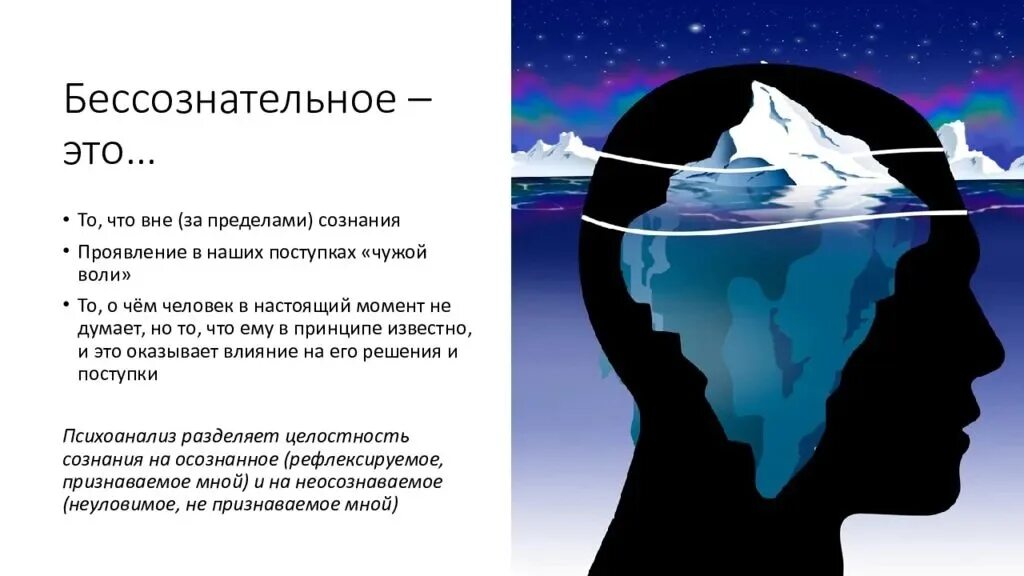 Бессознательное – это...

• То, что вне (за пределами) сознания
• Проявление в наших поступках «чужой воли»
• То, о чём человек в настоящий момент не думает, но то, что ему в принципе известно, и это оказывает влияние на его решения и поступки

Психоанализ разделяет целостность сознания на осознанное (рефлексируемое, признаваемое мной) и на неосознаваемое (неуловимое, не признаваемое мной)